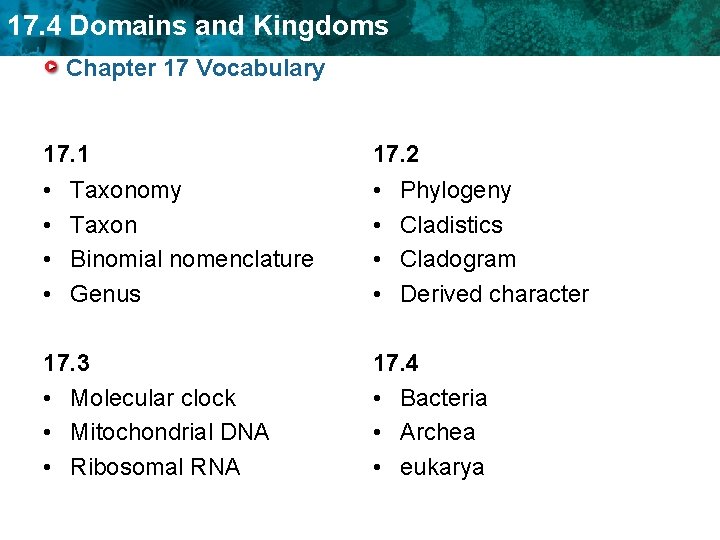 17.4 Domains and Kingdoms

Chapter 17 Vocabulary

17.1
• Taxonomy
• Taxon
• Binomial nomenclature
• Genus

17.3
• Molecular clock
• Mitochondrial DNA
• Ribosomal RNA

17.2
• Phylogeny
• Cladistics
• Cladogram
• Derived character

17.4
• Bacteria
• Archea
• eukarya